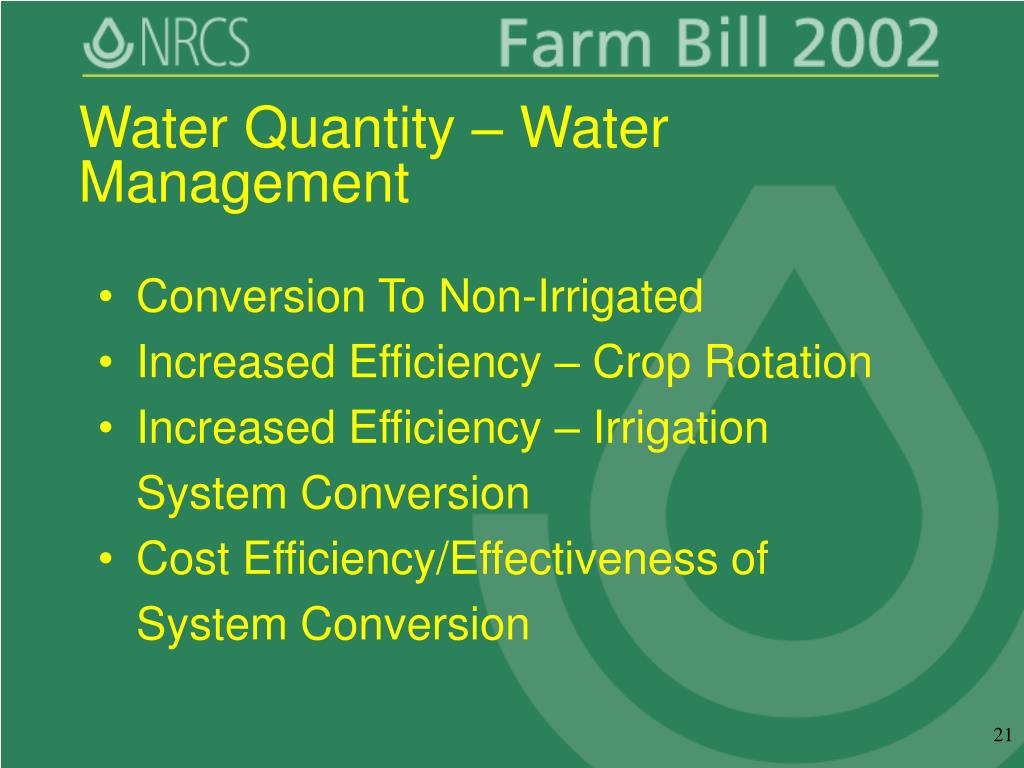 NRCS Farm Bill 2002

Water Quantity – Water Management

• Conversion To Non-Irrigated
• Increased Efficiency – Crop Rotation
• Increased Efficiency – Irrigation System Conversion
• Cost Efficiency/Effectiveness of System Conversion

21